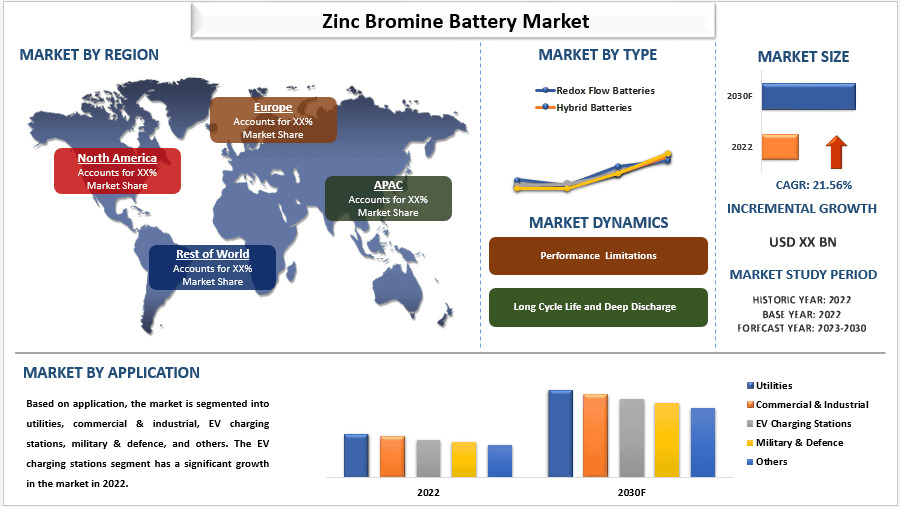 Zinc Bromine Battery Market

MARKET BY REGION

Europe
Accounts for XX%
Market Share

North America
Accounts for XX%
Market Share

APAC
Accounts for XX%
Market Share

Rest of World
Accounts for XX%
Market Share

MARKET BY TYPE

Redox Flow Batteries
Hybrid Batteries

MARKET DYNAMICS

Performance Limitations

Long Cycle Life and Deep Discharge

MARKET SIZE

2030F

2022

CAGR: 21.56%

INCREMENTAL GROWTH

USD XX BN

MARKET STUDY PERIOD

HISTORIC YEAR: 2022
BASE YEAR: 2022
FORECAST YEAR: 2023-2030

MARKET BY APPLICATION

Based on application, the market is segmented into utilities, commercial & industrial, EV charging stations, military & defence, and others. The EV charging stations segment has a significant growth in the market in 2022.

2022
2030F

Utilities
Commercial & Industrial
EV Charging Stations
Military & Defence
Others